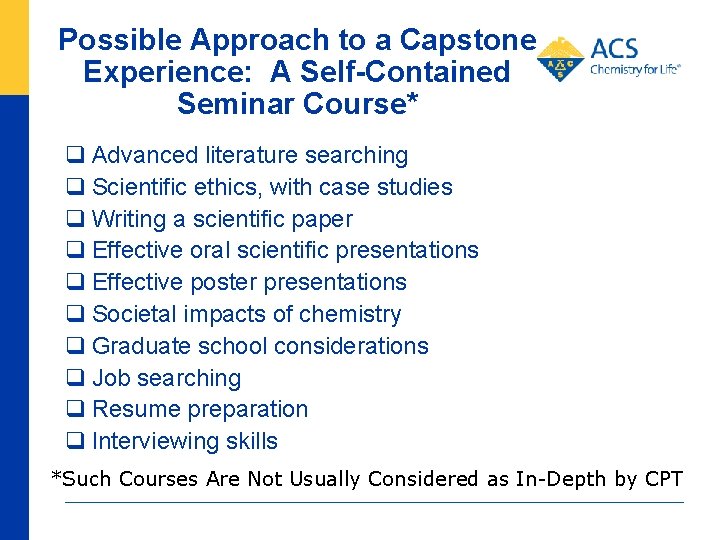 Possible Approach to a Capstone Experience: A Self-Contained Seminar Course*

ACS
Chemistry for Life®

❑ Advanced literature searching
❑ Scientific ethics, with case studies
❑ Writing a scientific paper
❑ Effective oral scientific presentations
❑ Effective poster presentations
❑ Societal impacts of chemistry
❑ Graduate school considerations
❑ Job searching
❑ Resume preparation
❑ Interviewing skills

*Such Courses Are Not Usually Considered as In-Depth by CPT